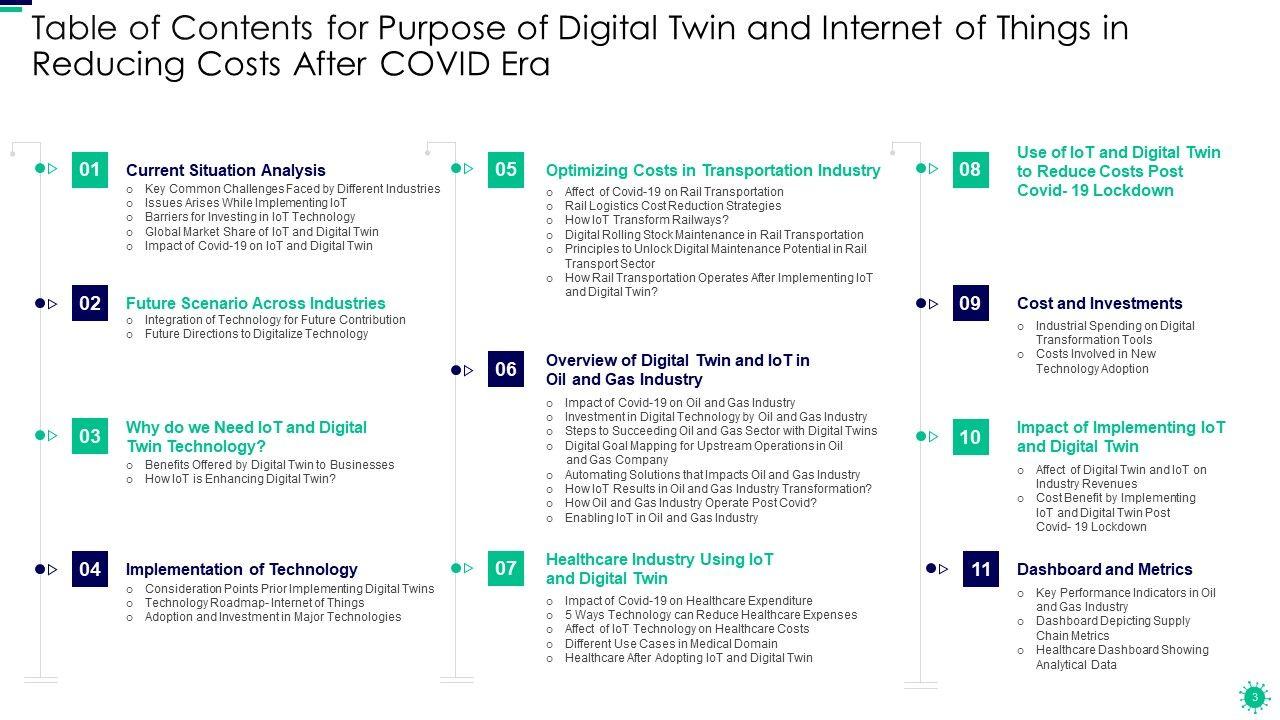 Table of Contents for Purpose of Digital Twin and Internet of Things in Reducing Costs After COVID Era

01
Current Situation Analysis
o Key Common Challenges Faced by Different Industries
o Issues Arises While Implementing IoT
o Barriers for Investing in IoT Technology
o Global Market Share of IoT and Digital Twin
o Impact of Covid-19 on IoT and Digital Twin

02
Future Scenario Across Industries
o Integration of Technology for Future Contribution
o Future Directions to Digitalize Technology

03
Why do we Need IoT and Digital Twin Technology?
o Benefits Offered by Digital Twin to Businesses
o How IoT is Enhancing Digital Twin?

04
Implementation of Technology
o Consideration Points Prior Implementing Digital Twins
o Technology Roadmap- Internet of Things
o Adoption and Investment in Major Technologies

05
Optimizing Costs in Transportation Industry
o Affect of Covid-19 on Rail Transportation
o Rail Logistics Cost Reduction Strategies
o How IoT Transform Railways?
o Digital Rolling Stock Maintenance in Rail Transportation
o Principles to Unlock Digital Maintenance Potential in Rail Transport Sector
o How Rail Transportation Operates After Implementing IoT and Digital Twin?

06
Overview of Digital Twin and IoT in Oil and Gas Industry
o Impact of Covid-19 on Oil and Gas Industry
o Investment in Digital Technology by Oil and Gas Industry
o Steps to Succeeding Oil and Gas Sector with Digital Twins
o Digital Goal Mapping for Upstream Operations in Oil and Gas Company
o Automating Solutions that Impacts Oil and Gas Industry
o How IoT Results in Oil and Gas Industry Transformation?
o How Oil and Gas Industry Operate Post Covid?
o Enabling IoT in Oil and Gas Industry

07
Healthcare Industry Using IoT and Digital Twin
o Impact of Covid-19 on Healthcare Expenditure
o 5 Ways Technology can Reduce Healthcare Expenses
o Affect of IoT Technology on Healthcare Costs
o Different Use Cases in Medical Domain
o Healthcare After Adopting IoT and Digital Twin

08
Use of IoT and Digital Twin to Reduce Costs Post Covid- 19 Lockdown

09
Cost and Investments
o Industrial Spending on Digital Transformation Tools
o Costs Involved in New Technology Adoption

10
Impact of Implementing IoT and Digital Twin
o Affect of Digital Twin and IoT on Industry Revenues
o Cost Benefit by Implementing IoT and Digital Twin Post Covid- 19 Lockdown

11
Dashboard and Metrics
o Key Performance Indicators in Oil and Gas Industry
o Dashboard Depicting Supply Chain Metrics
o Healthcare Dashboard Showing Analytical Data

3